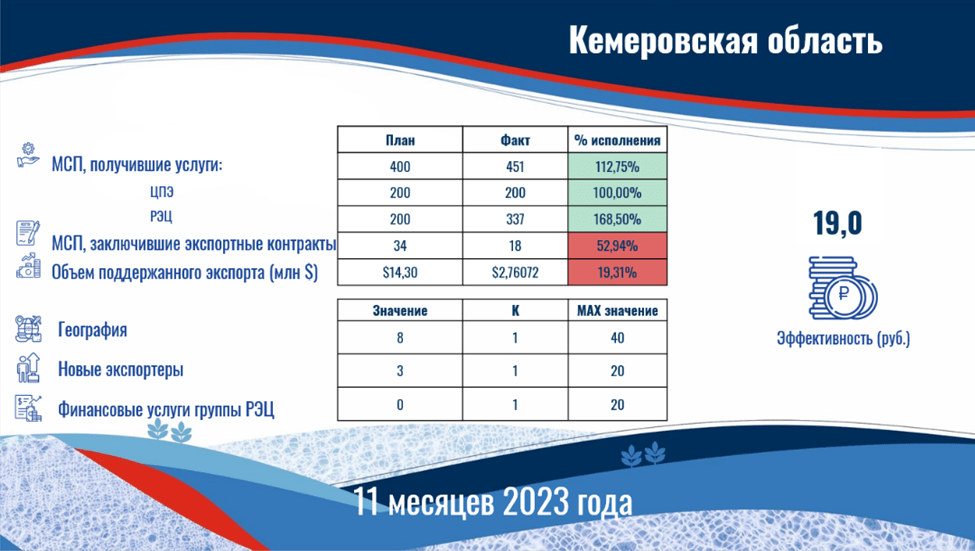 Кемеровская область

| | План | Факт | % исполнения |
|---|---|---|---|
| МСП, получившие услуги: | 400 | 451 | 112,75% |
| ЦПЭ | 200 | 200 | 100,00% |
| РЭЦ | 200 | 337 | 168,50% |
| МСП, заключившие экспортные контракты | 34 | 18 | 52,94% |
| Объем поддержанного экспорта (млн $) | $14,30 | $2,76072 | 19,31% |

| | Значение | К | MAX значение |
|---|---|---|---|
| География | 8 | 1 | 40 |
| Новые экспортеры | 3 | 1 | 20 |
| Финансовые услуги группы РЭЦ | 0 | 1 | 20 |

19,0

₽

Эффективность (руб.)

11 месяцев 2023 года